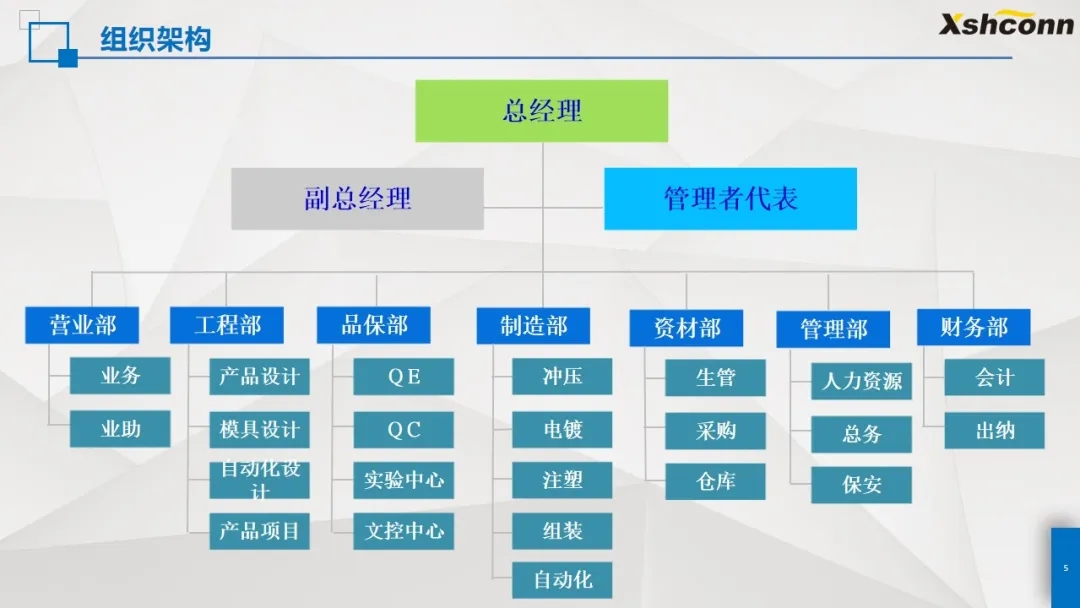 组织架构

Xshconn

总经理

副总经理

管理者代表

营业部
业务
业助

工程部
产品设计
模具设计
自动化设计
产品项目

品保部
QE
QC
实验中心
文控中心

制造部
冲压
电镀
注塑
组装
自动化

资材部
生管
采购
仓库

管理部
人力资源
总务
保安

财务部
会计
出纳

5